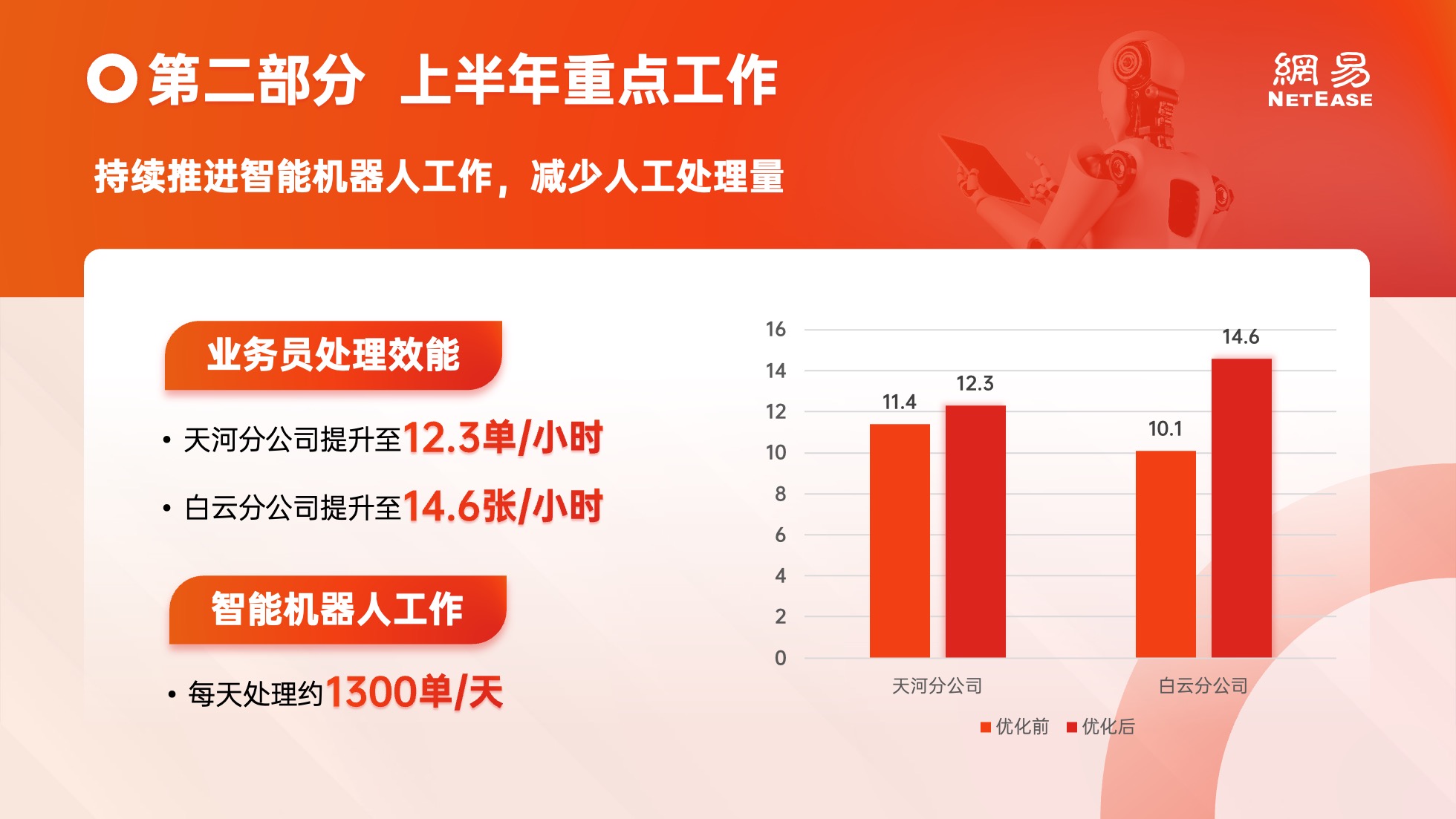 第二部分 上半年重点工作

網易
NETEASE

持续推进智能机器人工作，减少人工处理量

业务员处理效能

• 天河分公司提升至12.3单/小时

• 白云分公司提升至14.6张/小时

智能机器人工作

• 每天处理约1300单/天

16
14
12
10
8
6
4
2
0

11.4
12.3
10.1
14.6

天河分公司
白云分公司

优化前 优化后